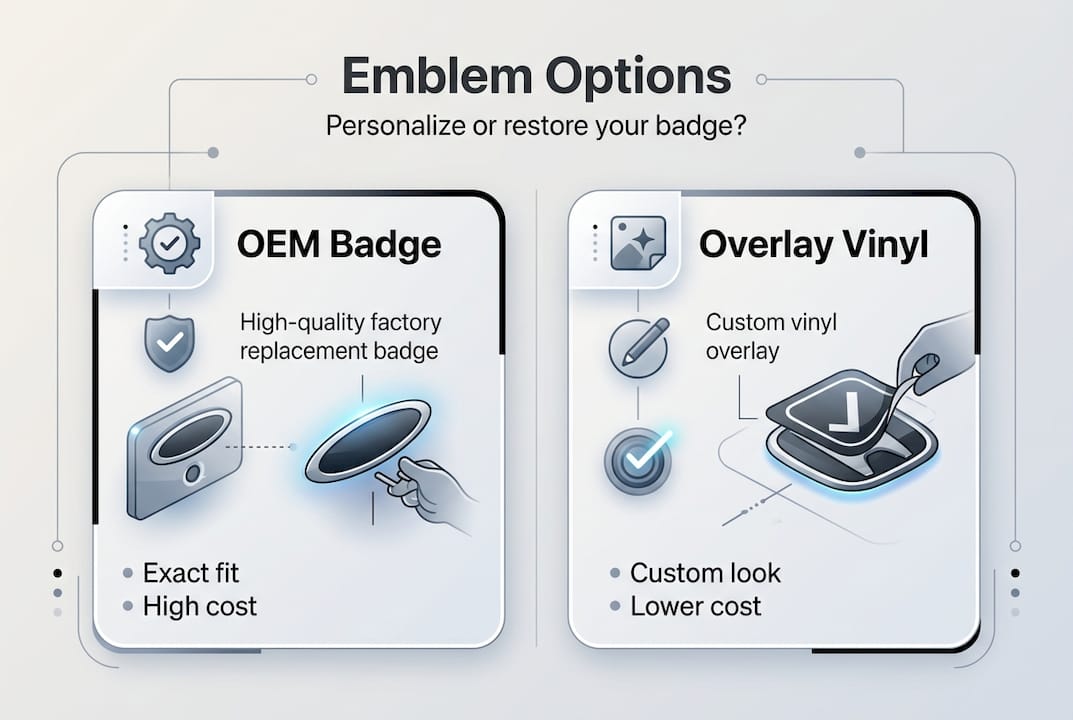 Emblem Options

Personalize or restore your badge?

OEM Badge

High-quality factory replacement badge

• Exact fit
• High cost

Overlay Vinyl

Custom vinyl overlay

• Custom look
• Lower cost